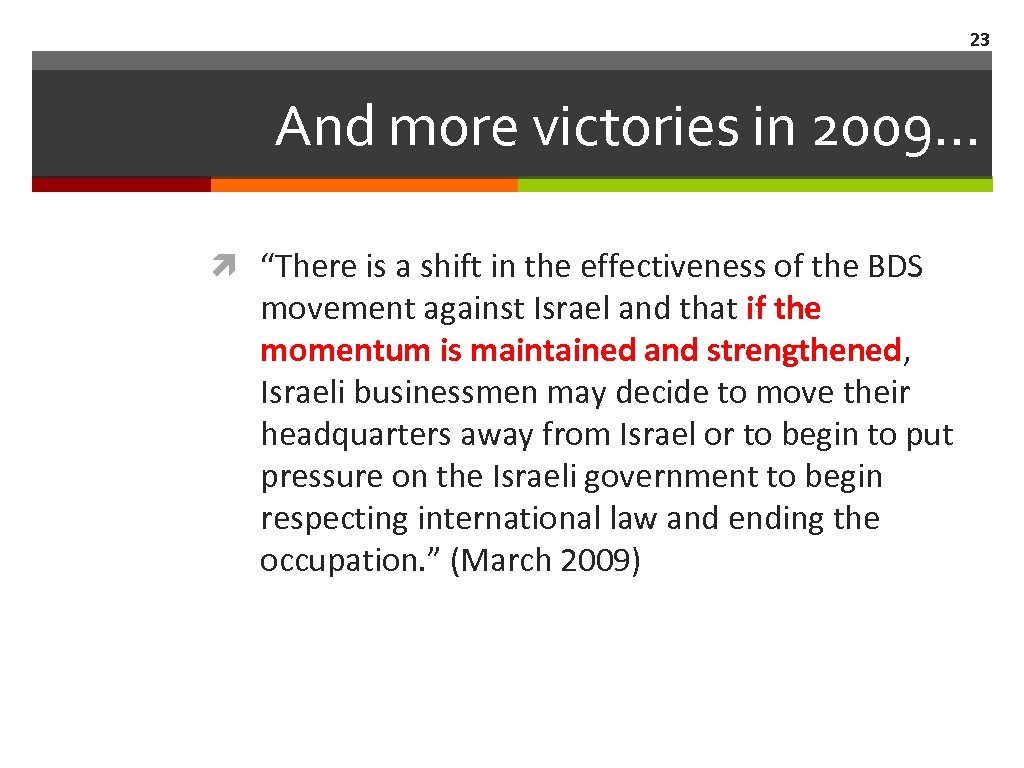 23

And more victories in 2009…

“There is a shift in the effectiveness of the BDS movement against Israel and that if the momentum is maintained and strengthened, Israeli businessmen may decide to move their headquarters away from Israel or to begin to put pressure on the Israeli government to begin respecting international law and ending the occupation.” (March 2009)